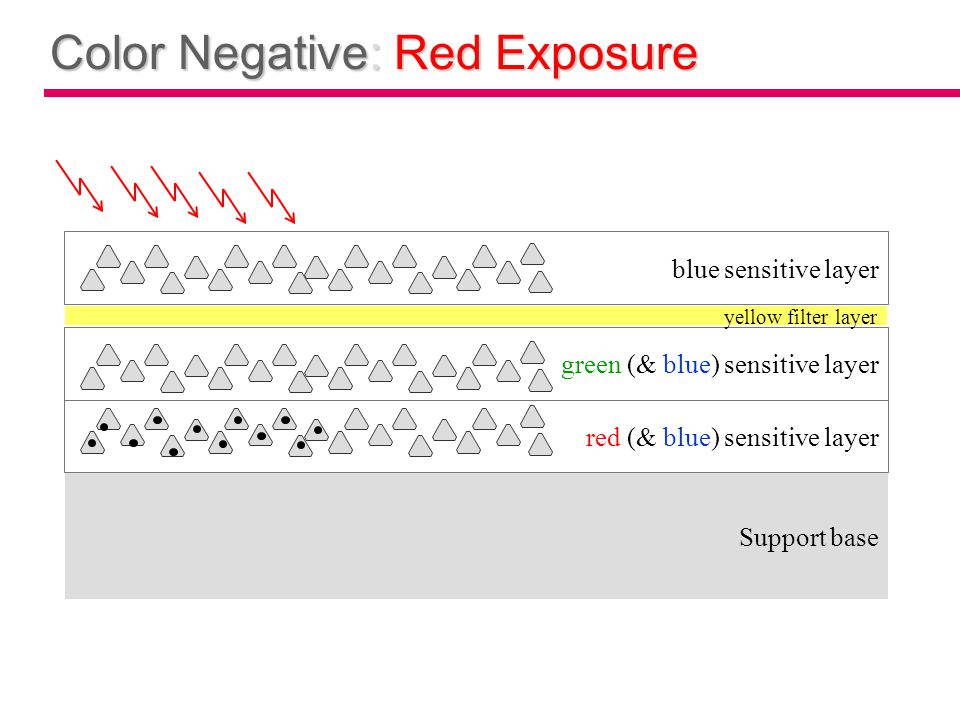 Color Negative: Red Exposure

blue sensitive layer

yellow filter layer

green (& blue) sensitive layer

red (& blue) sensitive layer

Support base